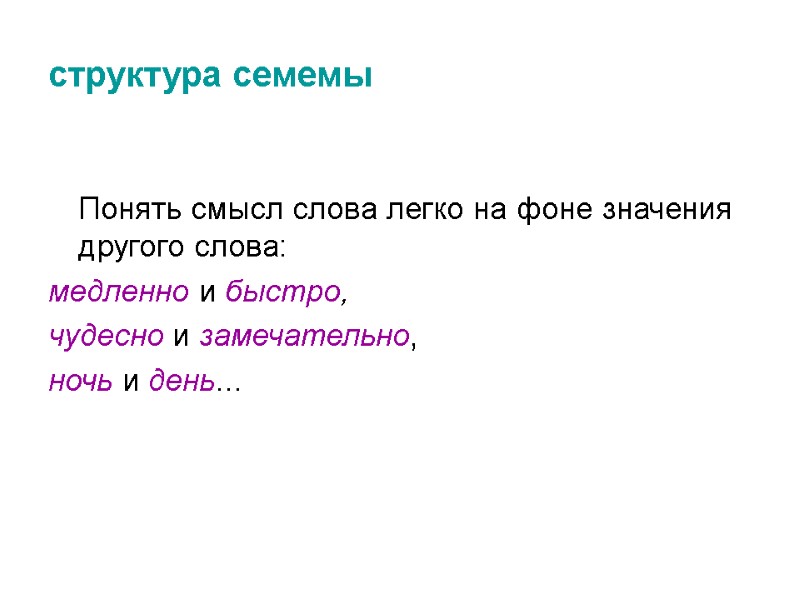 структура семемы

Понять смысл слова легко на фоне значения другого слова:

медленно и быстро,

чудесно и замечательно,

ночь и день…